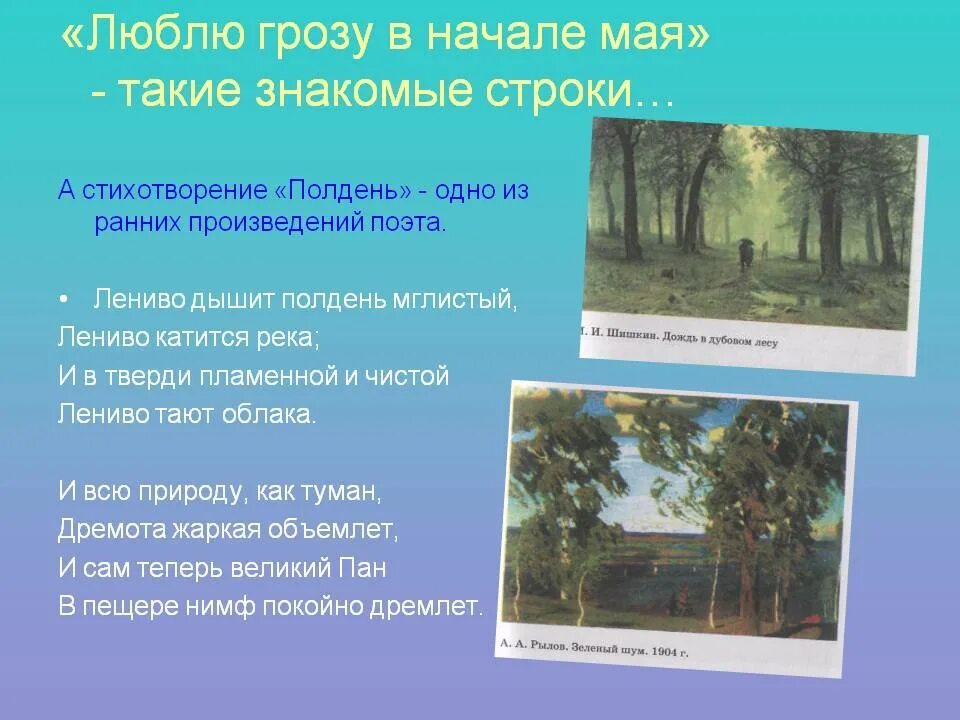 «Люблю грозу в начале мая» - такие знакомые строки…

А стихотворение «Полдень» - одно из ранних произведений поэта.

• Лениво дышит полдень мглистый,
Лениво катится река;
И в тверди пламенной и чистой
Лениво тают облака.

И всю природу, как туман,
Дремота жаркая объемлет,
И сам теперь великий Пан
В пещере нимф покойно дремлет.

И. И. Шишкин. Дождь в дубовом лесу

А. А. Рылов. Зеленый шум. 1904 г.